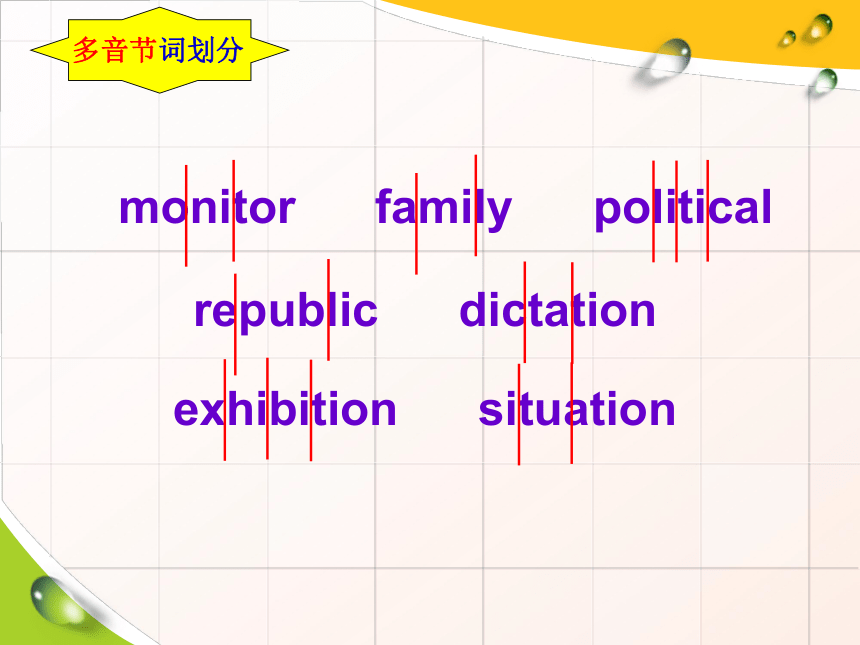 多音节词划分

monitor family political

republic dictation

exhibition situation